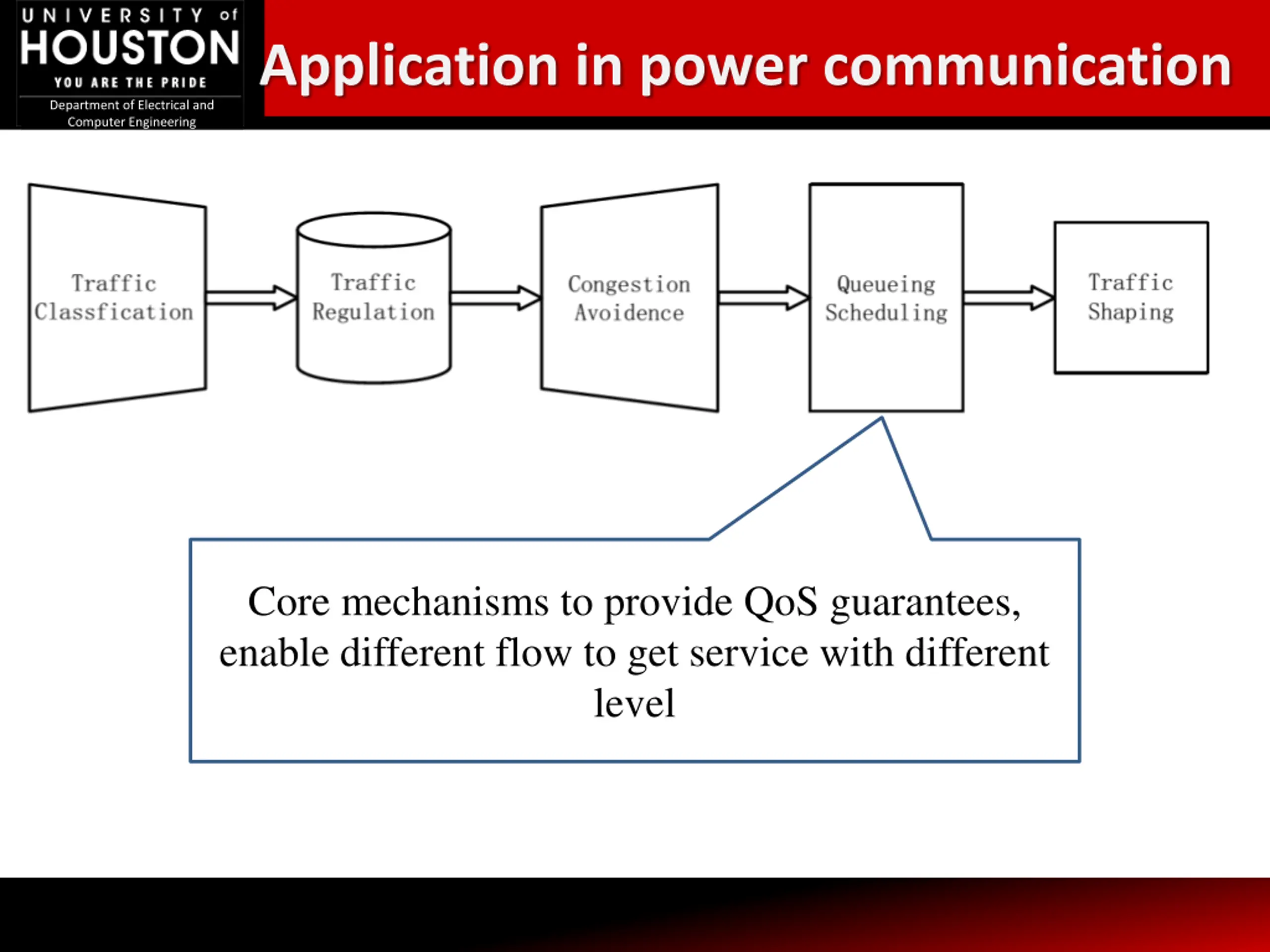 UNIVERSITY of HOUSTON
YOU ARE THE PRIDE
Department of Electrical and Computer Engineering

Application in power communication

Traffic Classfication

Traffic Regulation

Congestion Avoidence

Queueing Scheduling

Traffic Shaping

Core mechanisms to provide QoS guarantees, enable different flow to get service with different level